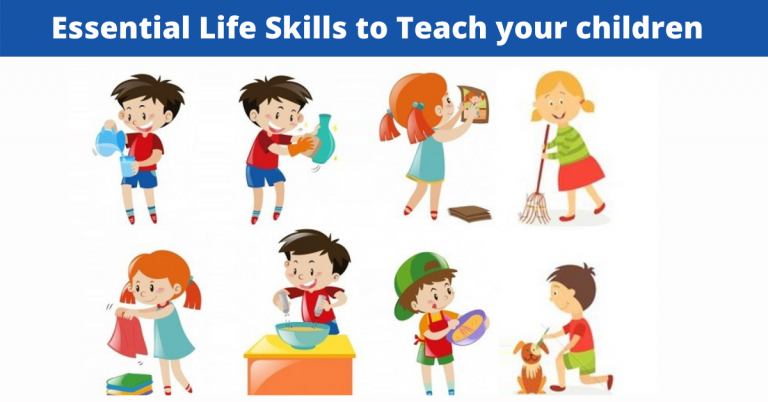 Essential Life Skills to Teach your children